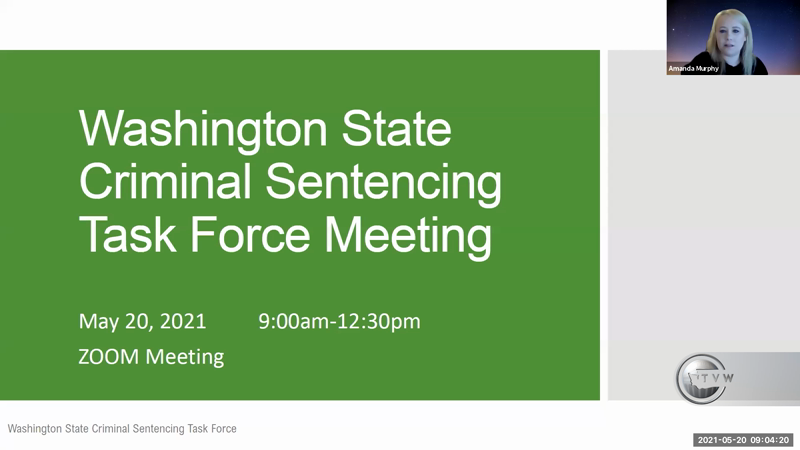 Amanda Murphy

Washington State Criminal Sentencing Task Force Meeting

May 20, 2021 9:00am-12:30pm

ZOOM Meeting

TVW

Washington State Criminal Sentencing Task Force

2021-05-20 09:04:20